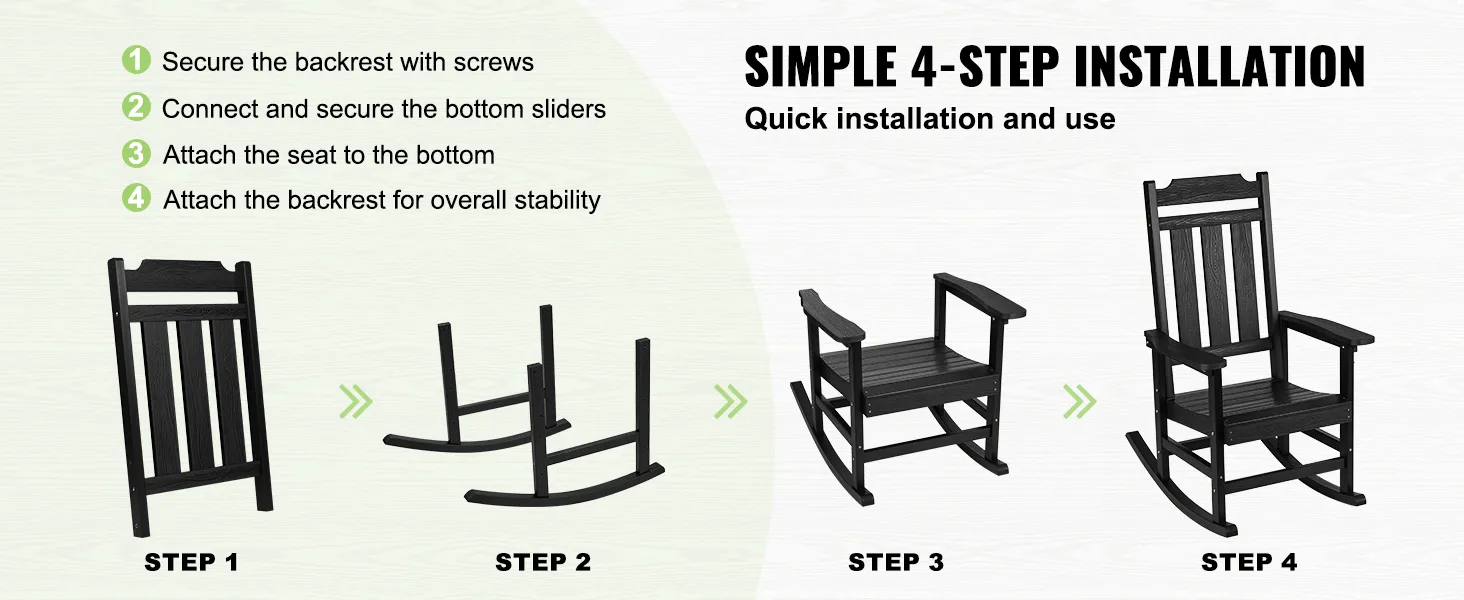 1 Secure the backrest with screws
2 Connect and secure the bottom sliders
3 Attach the seat to the bottom
4 Attach the backrest for overall stability

SIMPLE 4-STEP INSTALLATION
Quick installation and use

STEP 1
STEP 2
STEP 3
STEP 4